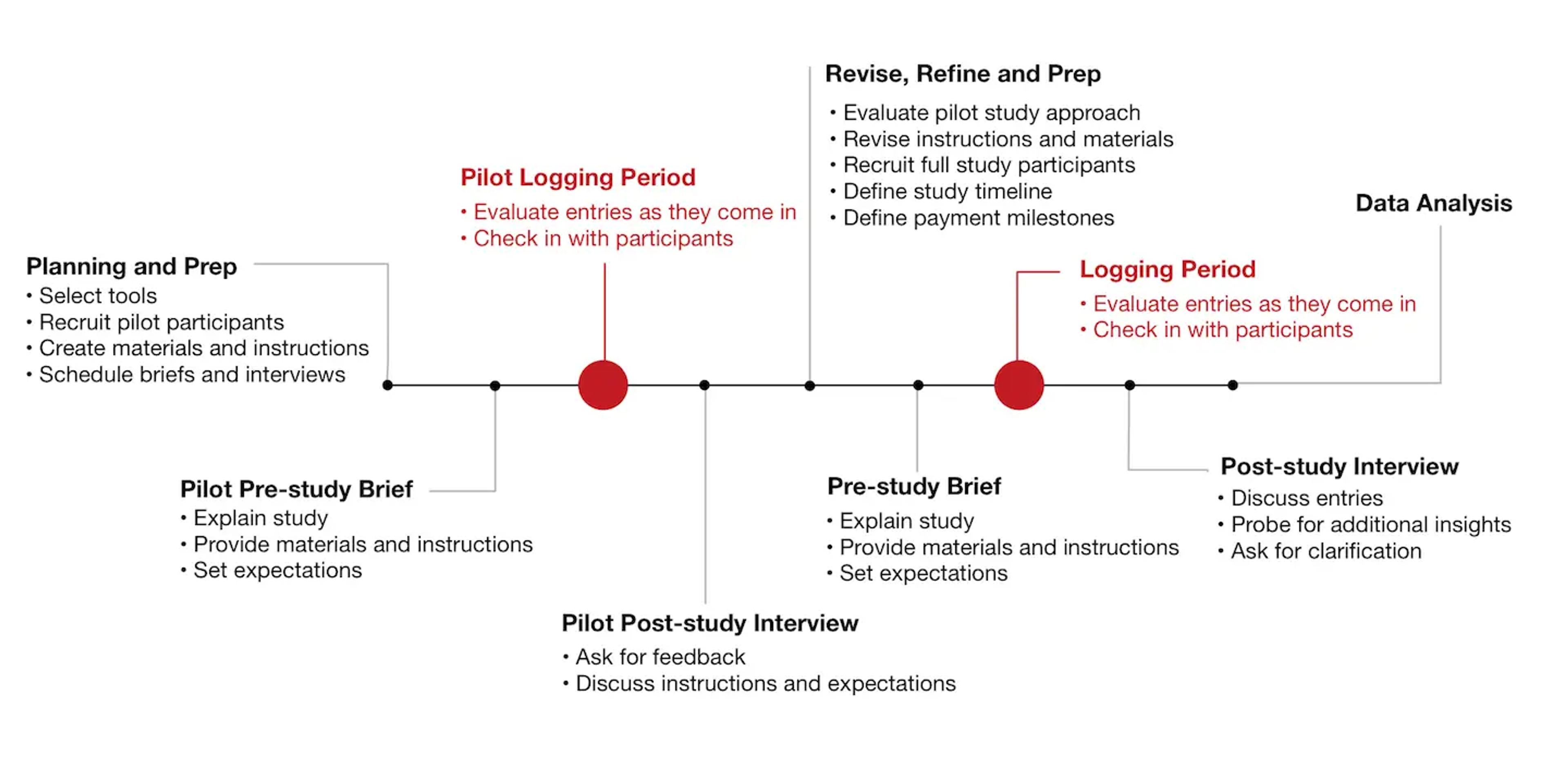 Planning and Prep
• Select tools
• Recruit pilot participants
• Create materials and instructions
• Schedule briefs and interviews

Pilot Pre-study Brief
• Explain study
• Provide materials and instructions
• Set expectations

Pilot Logging Period
• Evaluate entries as they come in
• Check in with participants

Pilot Post-study Interview
• Ask for feedback
• Discuss instructions and expectations

Revise, Refine and Prep
• Evaluate pilot study approach
• Revise instructions and materials
• Recruit full study participants
• Define study timeline
• Define payment milestones

Pre-study Brief
• Explain study
• Provide materials and instructions
• Set expectations

Logging Period
• Evaluate entries as they come in
• Check in with participants

Post-study Interview
• Discuss entries
• Probe for additional insights
• Ask for clarification

Data Analysis